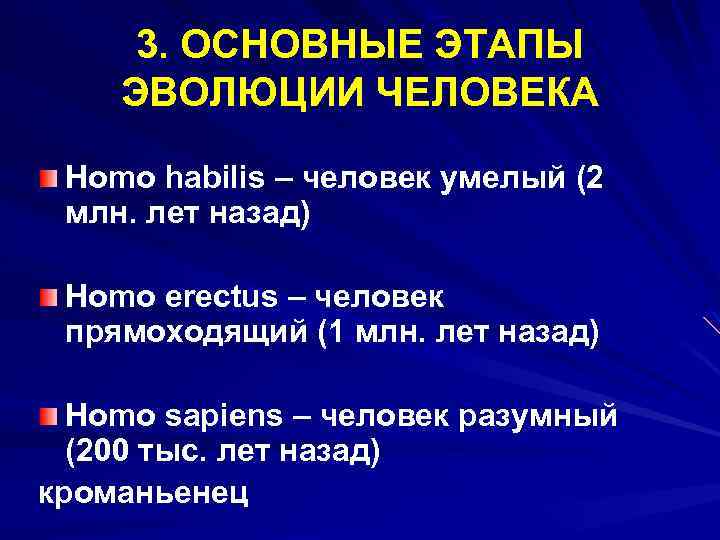 3. ОСНОВНЫЕ ЭТАПЫ ЭВОЛЮЦИИ ЧЕЛОВЕКА

Homo habilis – человек умелый (2 млн. лет назад)

Homo erectus – человек прямоходящий (1 млн. лет назад)

Homo sapiens – человек разумный (200 тыс. лет назад)

кроманьенец